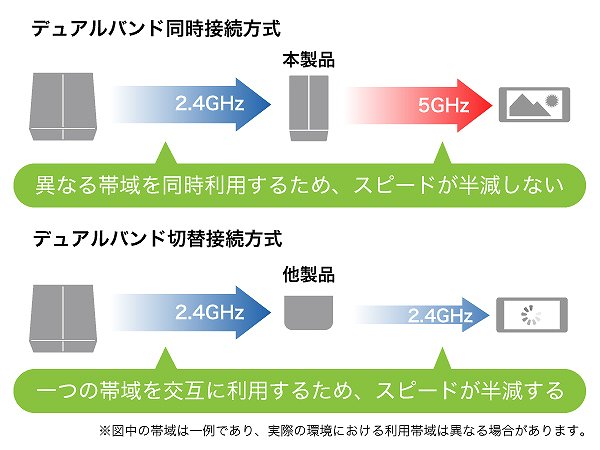 デュアルバンド同時接続方式

本製品

2.4GHz

5GHz

異なる帯域を同時利用するため、スピードが半減しない

デュアルバンド切替接続方式

他製品

2.4GHz

2.4GHz

一つの帯域を交互に利用するため、スピードが半減する

※図中の帯域は一例であり、実際の環境における利用帯域は異なる場合があります。